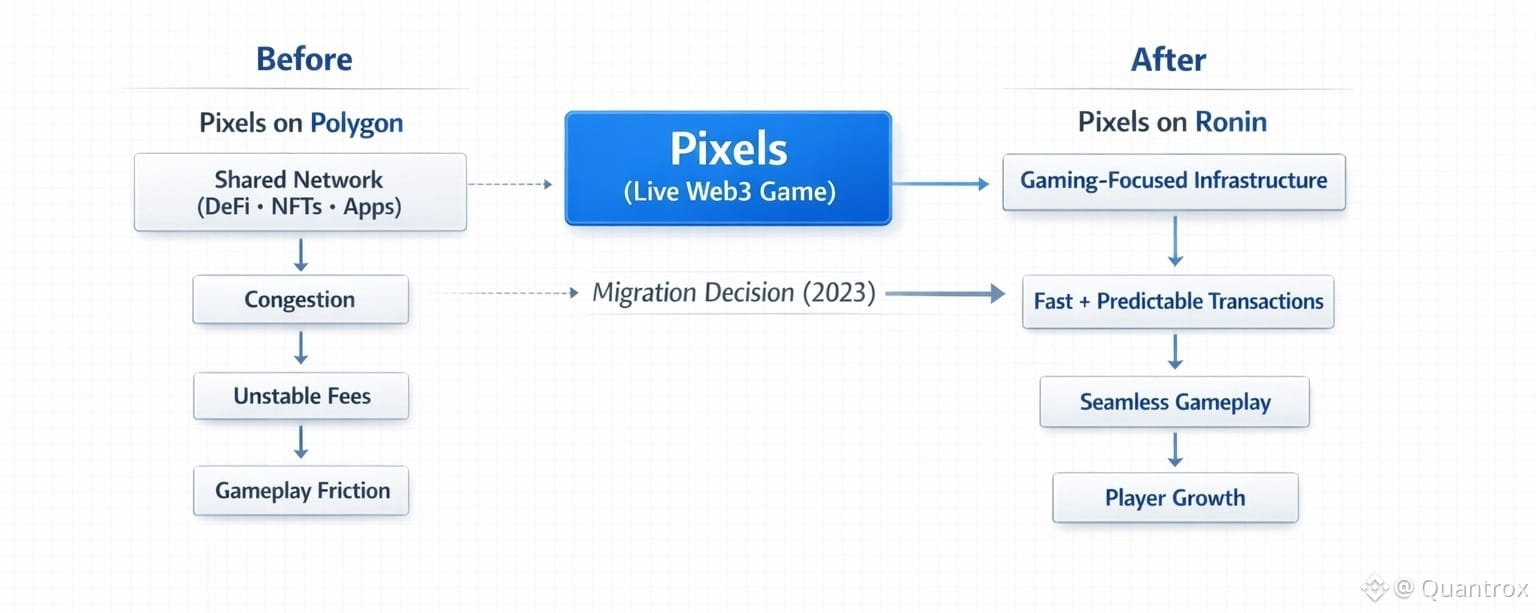 Before

Pixels on Polygon

Shared Network
(DeFi • NFTs • Apps)

Congestion

Unstable Fees

Gameplay Friction

Pixels
(Live Web3 Game)

Migration Decision (2023)

After

Pixels on Ronin

Gaming-Focused Infrastructure

Fast + Predictable Transactions

Seamless Gameplay

Player Growth

@ Quantrox